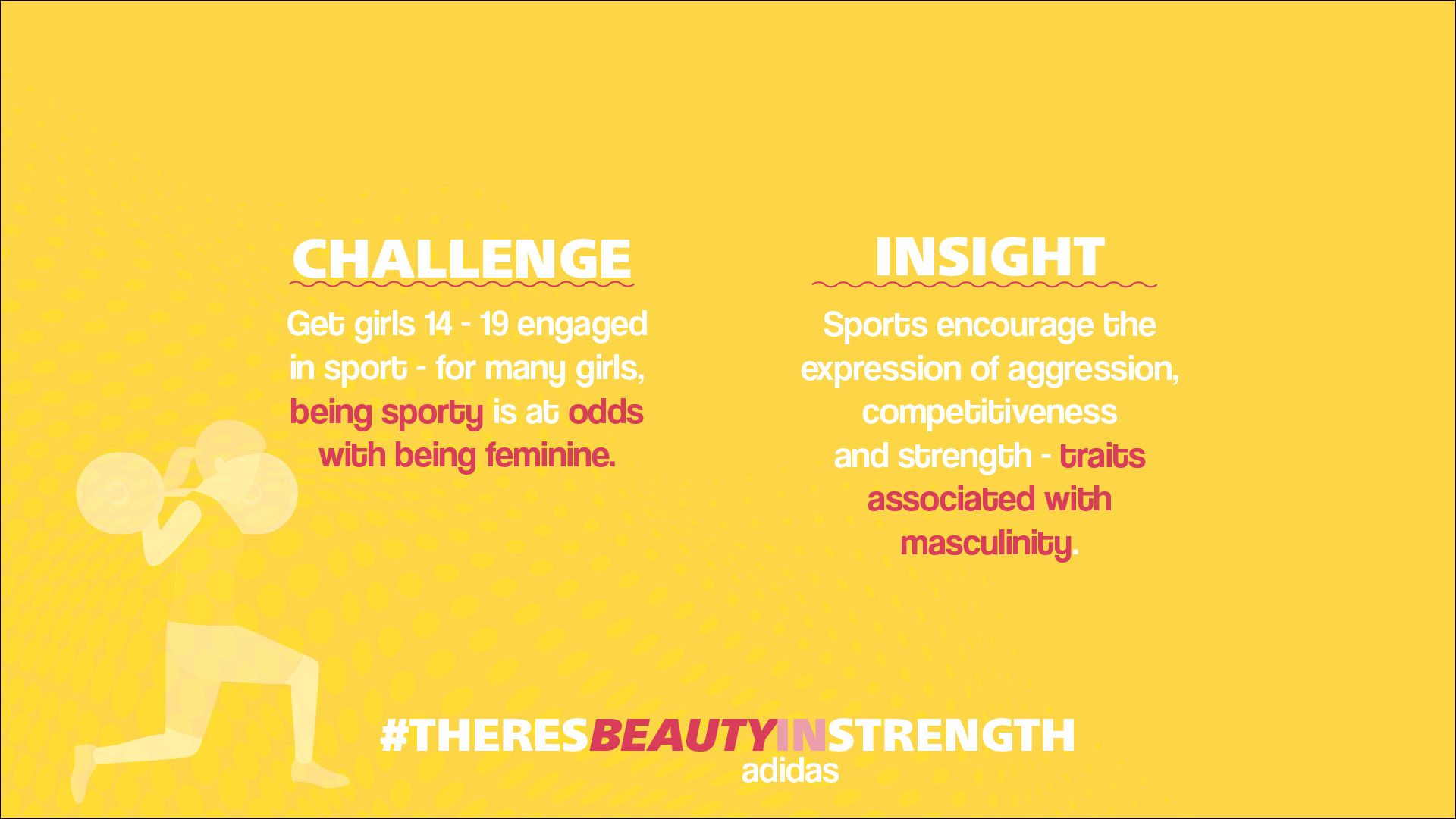 CHALLENGE

Get girls 14 - 19 engaged in sport - for many girls, being sporty is at odds with being feminine.

INSIGHT

Sports encourage the expression of aggression, competitiveness and strength - traits associated with masculinity.

#THERESBEAUTYINSTRENGTH
adidas